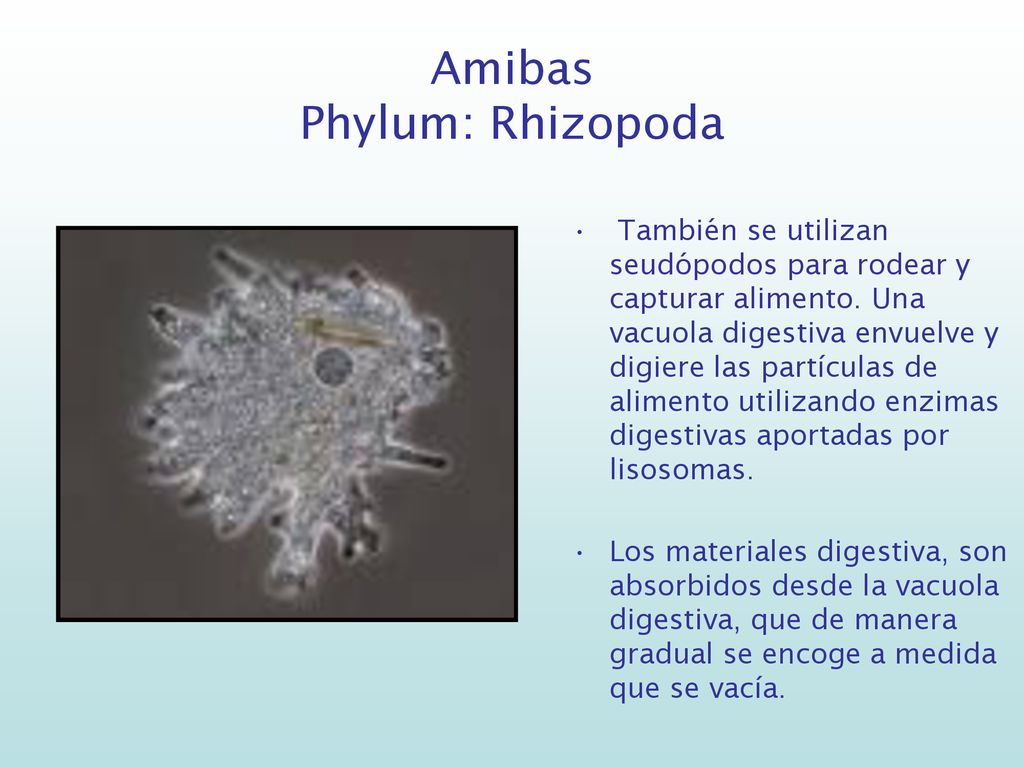 Amibas
Phylum: Rhizopoda

• También se utilizan seudópodos para rodear y capturar alimento. Una vacuola digestiva envuelve y digiere las partículas de alimento utilizando enzimas digestivas aportadas por lisosomas.

• Los materiales digestiva, son absorbidos desde la vacuola digestiva, que de manera gradual se encoge a medida que se vacía.